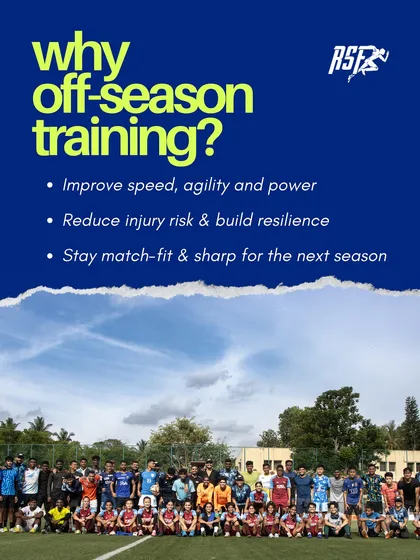 why off-season training?

RSF

• Improve speed, agility and power
• Reduce injury risk & build resilience
• Stay match-fit & sharp for the next season